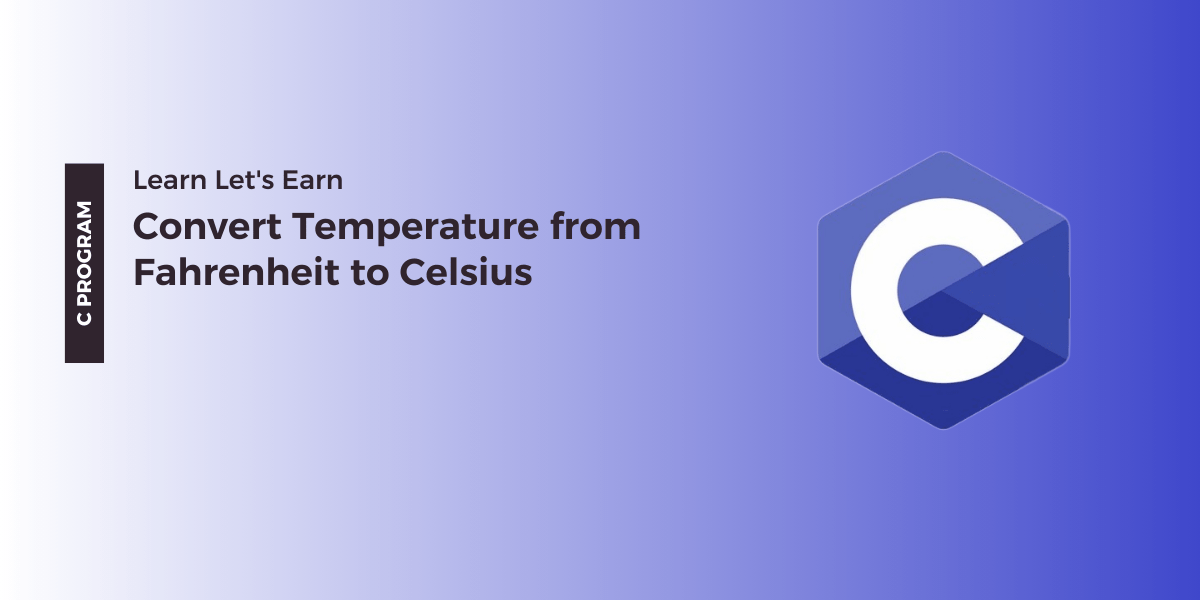 C PROGRAM

Learn Let's Earn

Convert Temperature from Fahrenheit to Celsius

C